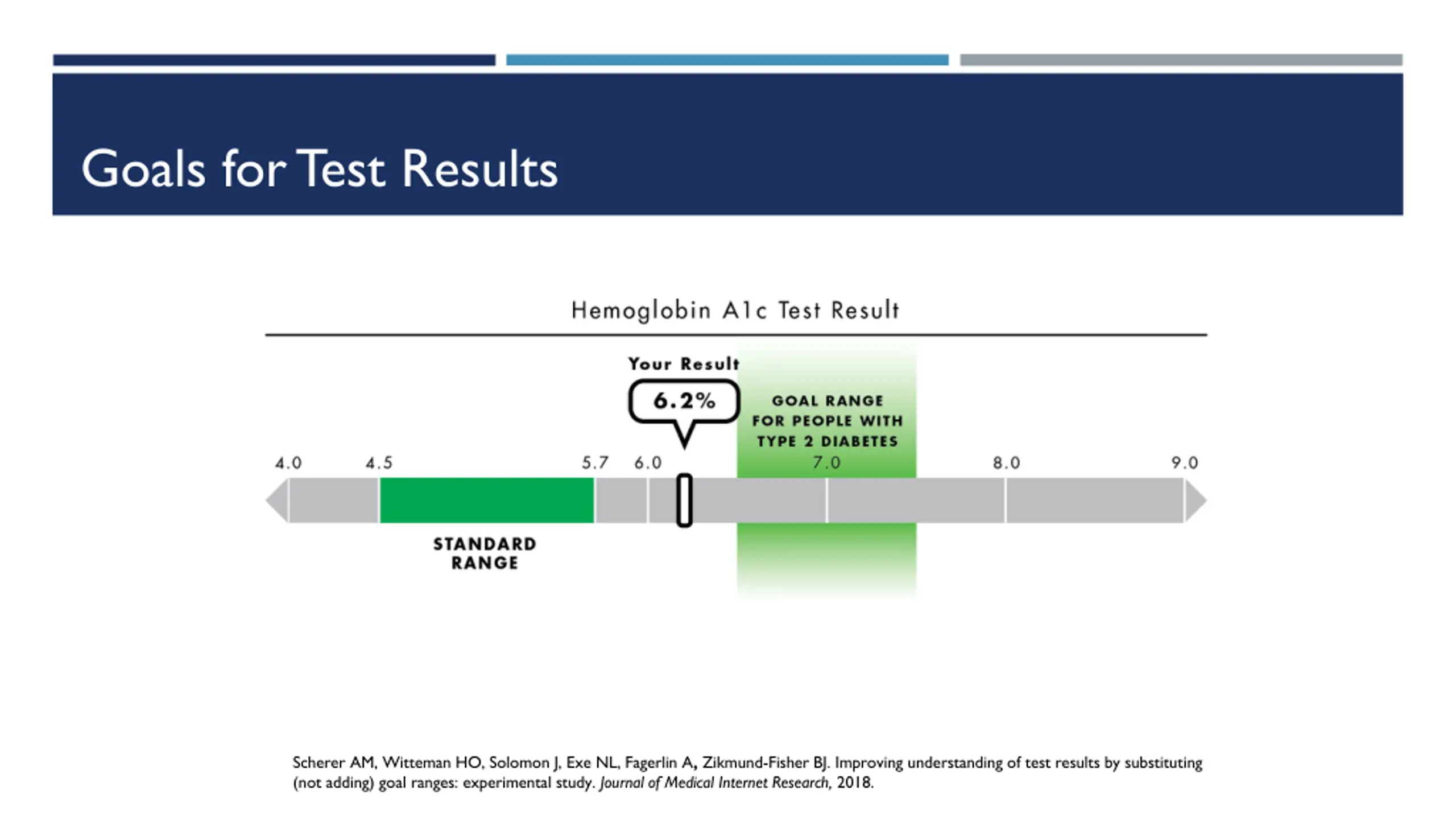 Goals for Test Results

Hemoglobin A1c Test Result

Your Result

6.2%

GOAL RANGE FOR PEOPLE WITH TYPE 2 DIABETES

4.0 4.5 5.7 6.0 7.0 8.0 9.0

STANDARD RANGE

Scherer AM, Witteman HO, Solomon J, Exe NL, Fagerlin A, Zikmund-Fisher BJ. Improving understanding of test results by substituting (not adding) goal ranges: experimental study. Journal of Medical Internet Research, 2018.